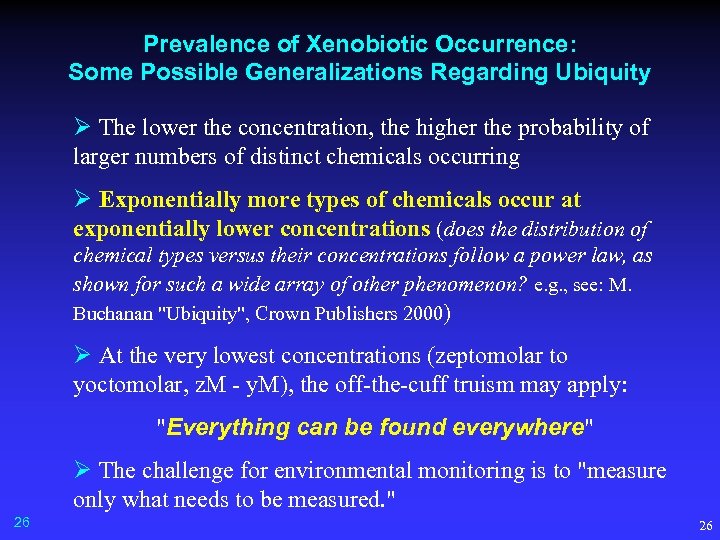 Prevalence of Xenobiotic Occurrence:
Some Possible Generalizations Regarding Ubiquity

➢ The lower the concentration, the higher the probability of larger numbers of distinct chemicals occurring

➢ Exponentially more types of chemicals occur at exponentially lower concentrations (does the distribution of chemical types versus their concentrations follow a power law, as shown for such a wide array of other phenomenon? e.g., see: M. Buchanan "Ubiquity", Crown Publishers 2000)

➢ At the very lowest concentrations (zeptomolar to yoctomolar, zM - yM), the off-the-cuff truism may apply:

"Everything can be found everywhere"

➢ The challenge for environmental monitoring is to "measure only what needs to be measured."

26

26